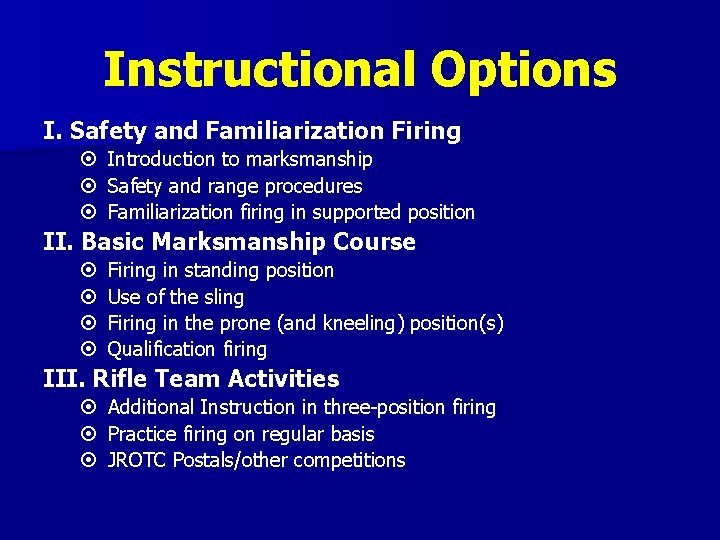 Instructional Options

I. Safety and Familiarization Firing
- Introduction to marksmanship
- Safety and range procedures
- Familiarization firing in supported position

II. Basic Marksmanship Course
- Firing in standing position
- Use of the sling
- Firing in the prone (and kneeling) position(s)
- Qualification firing

III. Rifle Team Activities
- Additional Instruction in three-position firing
- Practice firing on regular basis
- JROTC Postals/other competitions